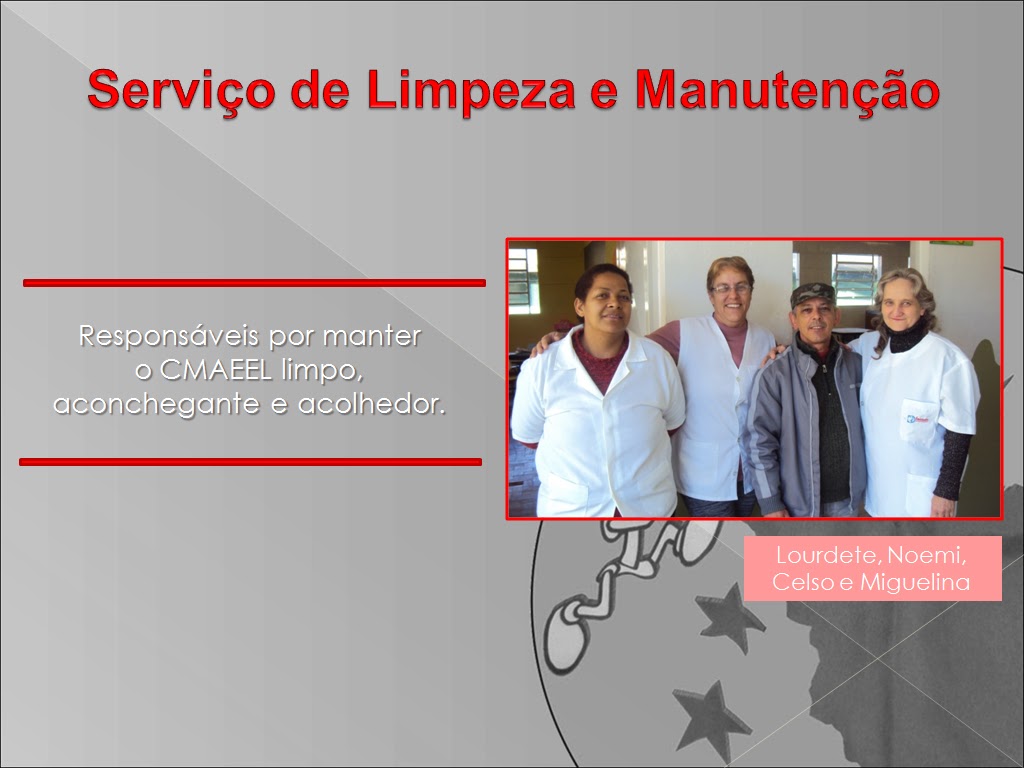 Serviço de Limpeza e Manutenção

Responsáveis por manter o CMAEEL limpo, aconchegante e acolhedor.

Lourdete, Noemi, Celso e Miguelina